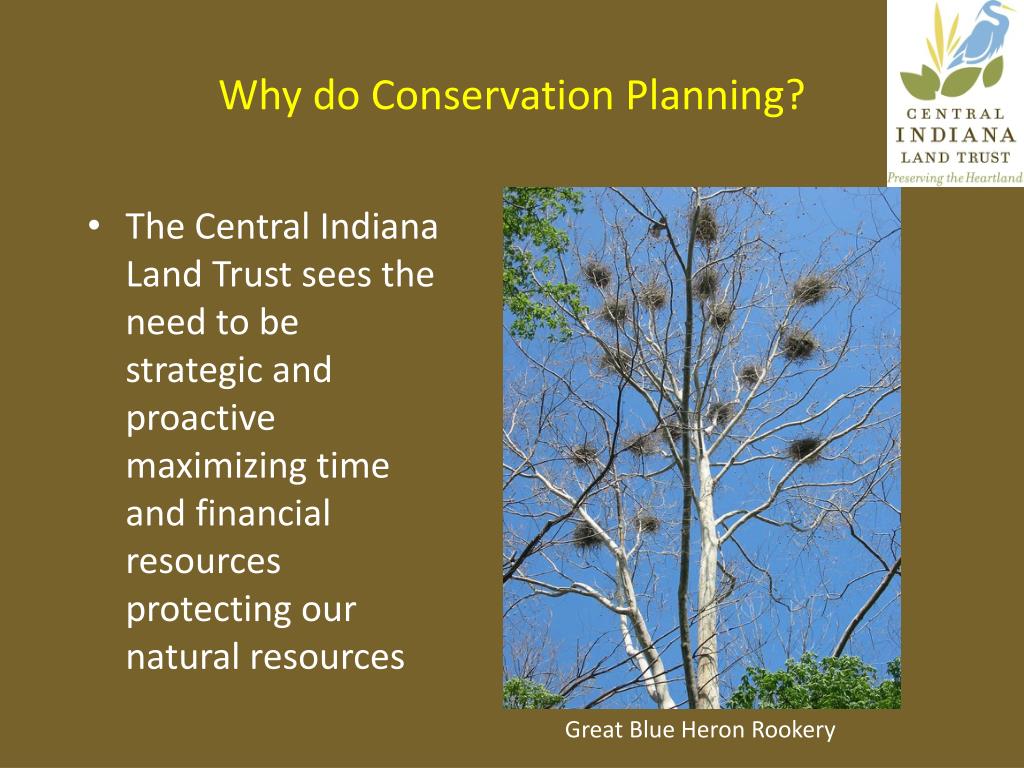 Why do Conservation Planning?

CENTRAL
INDIANA
LAND TRUST
Preserving the Heartland

• The Central Indiana Land Trust sees the need to be strategic and proactive maximizing time and financial resources protecting our natural resources

Great Blue Heron Rookery